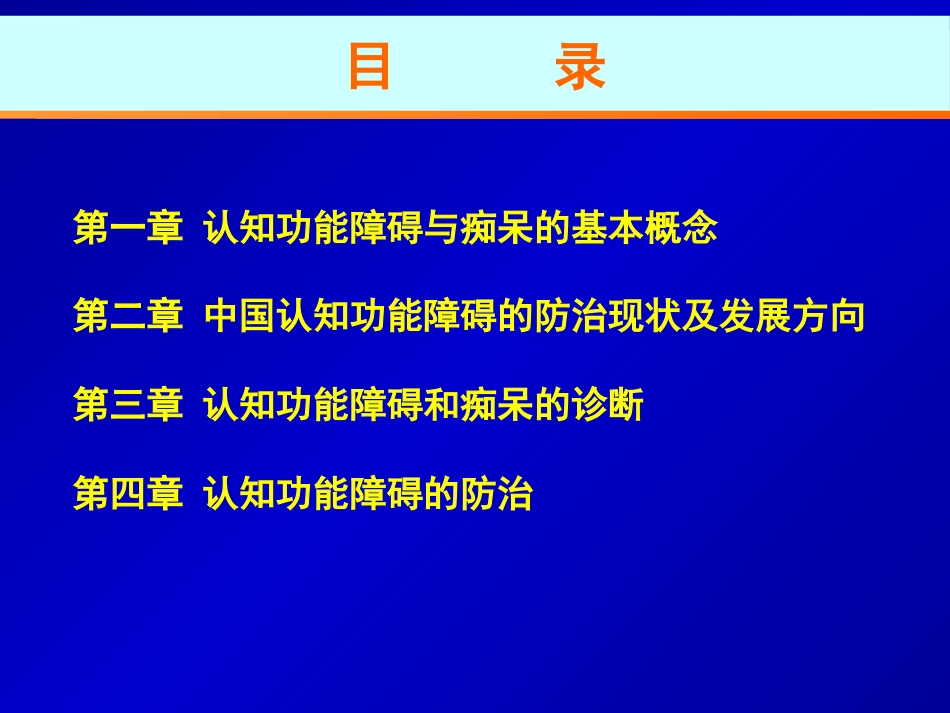 目　　录

第一章 认知功能障碍与痴呆的基本概念

第二章 中国认知功能障碍的防治现状及发展方向

第三章 认知功能障碍和痴呆的诊断

第四章 认知功能障碍的防治